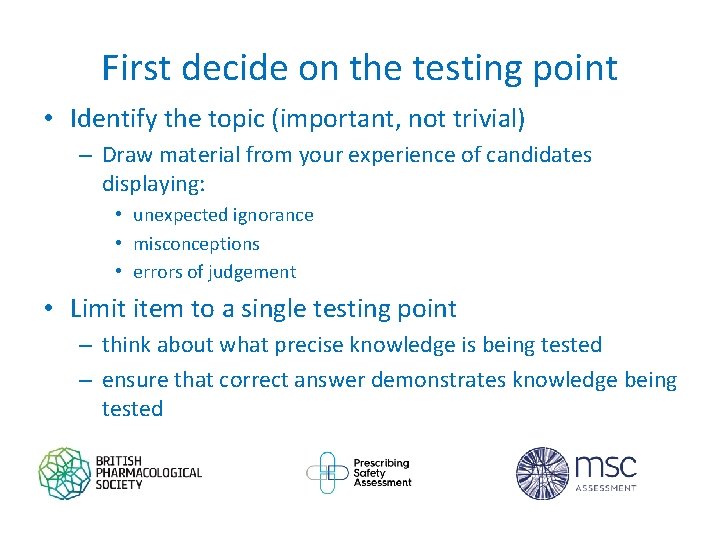 First decide on the testing point

• Identify the topic (important, not trivial)
  – Draw material from your experience of candidates displaying:
    • unexpected ignorance
    • misconceptions
    • errors of judgement

• Limit item to a single testing point
  – think about what precise knowledge is being tested
  – ensure that correct answer demonstrates knowledge being tested

BRITISH PHARMACOLOGICAL SOCIETY

Prescribing Safety Assessment

msc ASSESSMENT